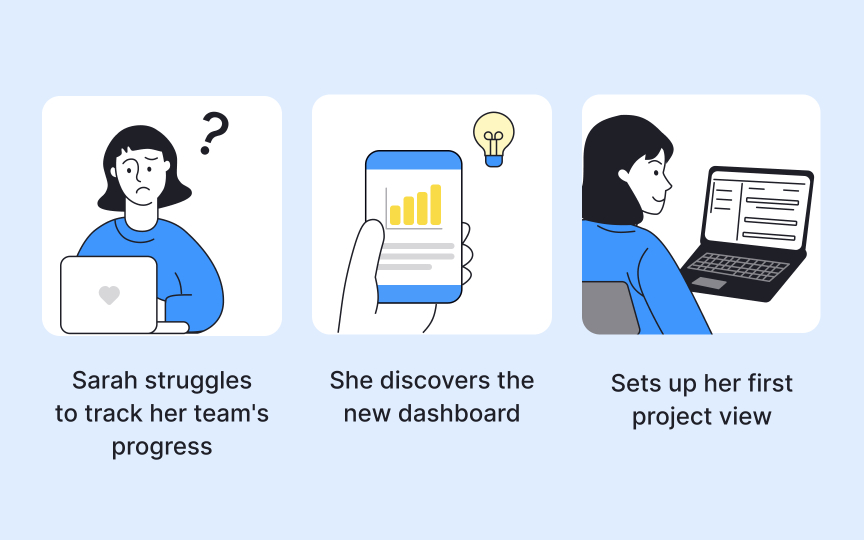 ?

Sarah struggles to track her team's progress

She discovers the new dashboard

Sets up her first project view